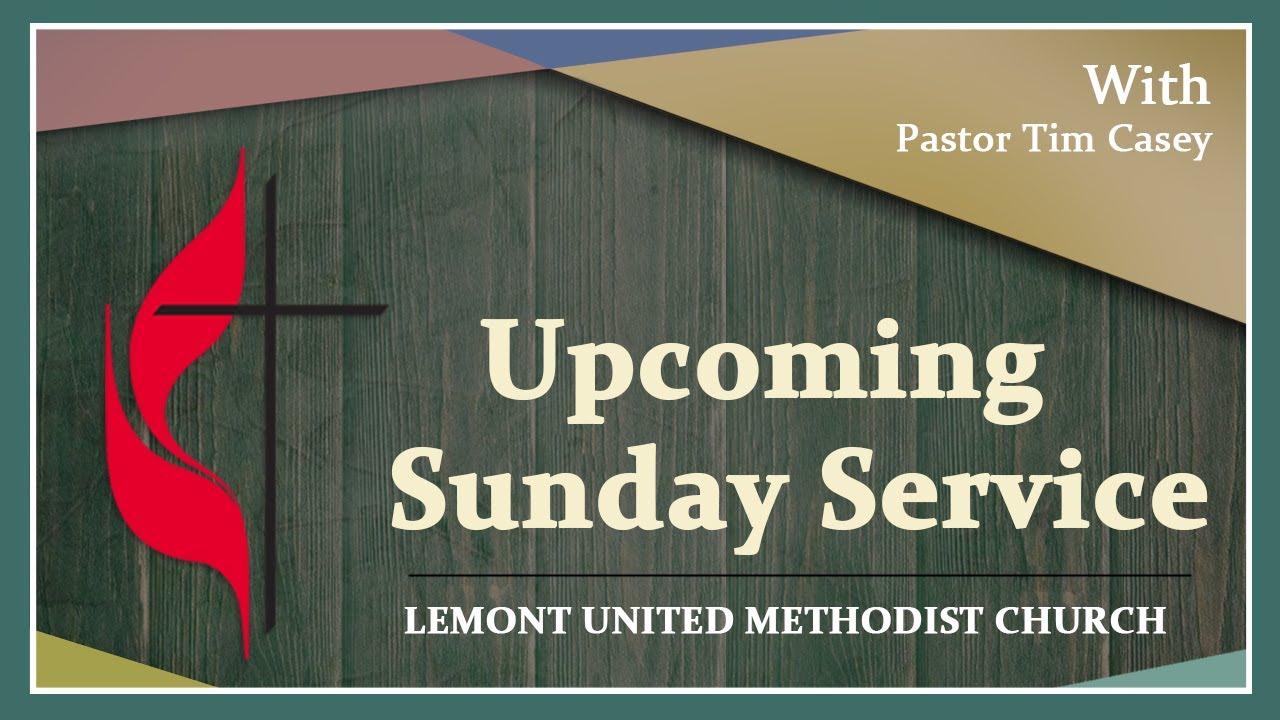 With
Pastor Tim Casey

Upcoming
Sunday Service

LEMONT UNITED METHODIST CHURCH